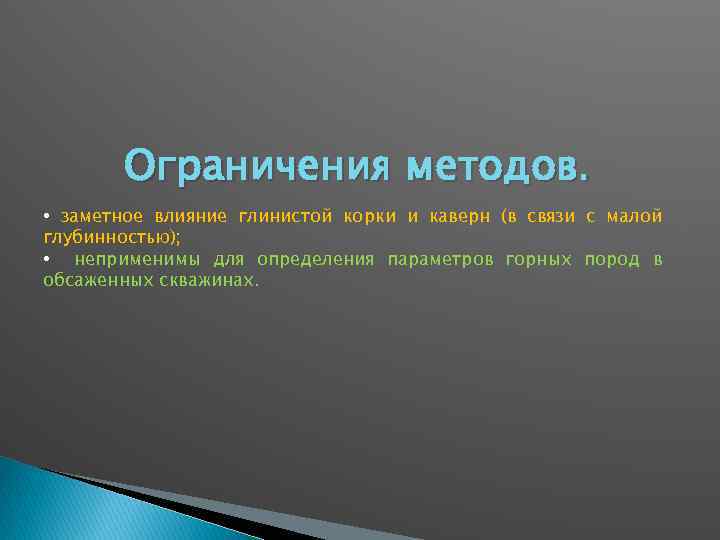 Ограничения методов.

• заметное влияние глинистой корки и каверн (в связи с малой глубинностью);

• неприменимы для определения параметров горных пород в обсаженных скважинах.